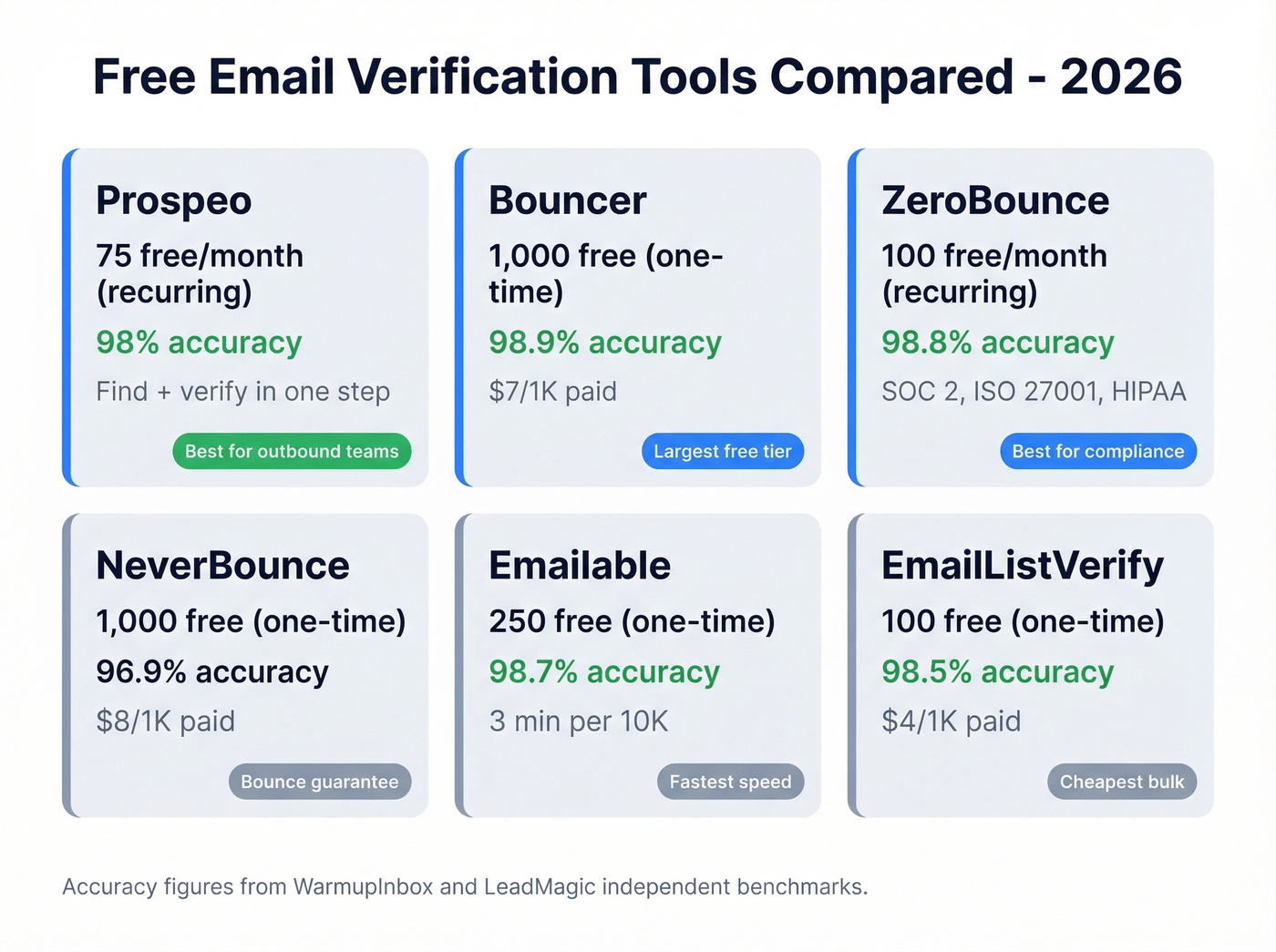 Free Email Verification Tools Compared - 2026

Prospeo
75 free/month (recurring)
98% accuracy
Find + verify in one step
Best for outbound teams

Bouncer
1,000 free (one-time)
98.9% accuracy
$7/1K paid
Largest free tier

ZeroBounce
100 free/month (recurring)
98.8% accuracy
SOC 2, ISO 27001, HIPAA
Best for compliance

NeverBounce
1,000 free (one-time)
96.9% accuracy
$8/1K paid
Bounce guarantee

Emailable
250 free (one-time)
98.7% accuracy
3 min per 10K
Fastest speed

EmailListVerify
100 free (one-time)
98.5% accuracy
$4/1K paid
Cheapest bulk

Accuracy figures from WarmupInbox and LeadMagic independent benchmarks.